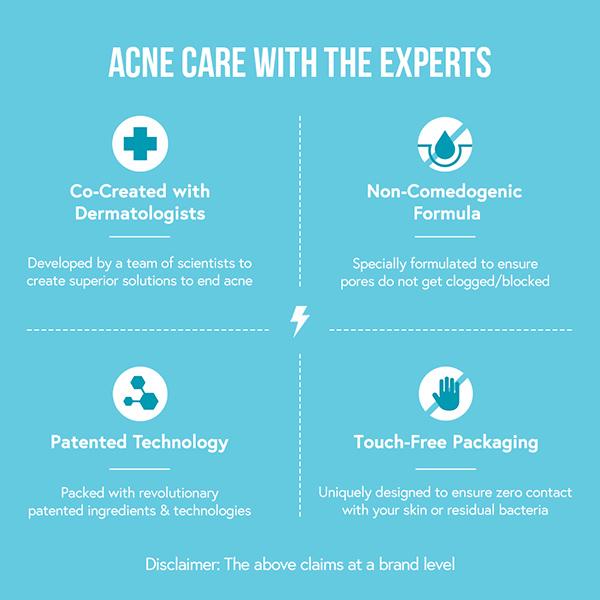 ACNE CARE WITH THE EXPERTS

Co-Created with Dermatologists

Developed by a team of scientists to create superior solutions to end acne

Non-Comedogenic Formula

Specially formulated to ensure pores do not get clogged/blocked

Patented Technology

Packed with revolutionary patented ingredients & technologies

Touch-Free Packaging

Uniquely designed to ensure zero contact with your skin or residual bacteria

Disclaimer: The above claims at a brand level